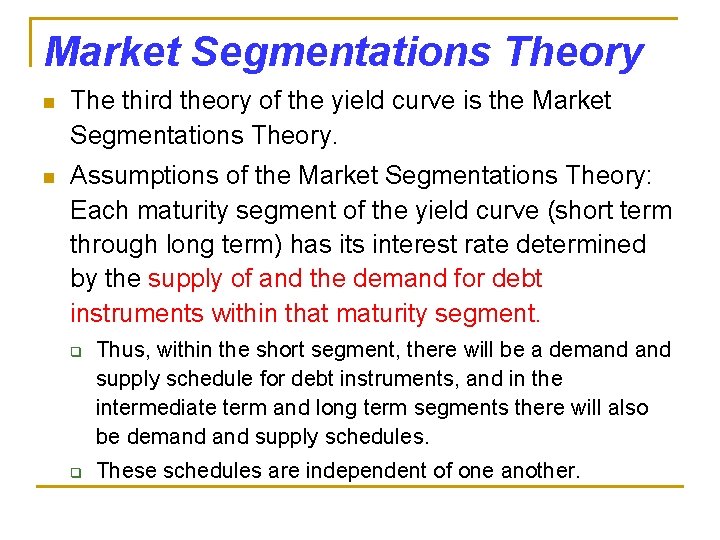 Market Segmentations Theory

The third theory of the yield curve is the Market Segmentations Theory.

Assumptions of the Market Segmentations Theory: Each maturity segment of the yield curve (short term through long term) has its interest rate determined by the supply of and the demand for debt instruments within that maturity segment.

Thus, within the short segment, there will be a demand and supply schedule for debt instruments, and in the intermediate term and long term segments there will also be demand and supply schedules.

These schedules are independent of one another.